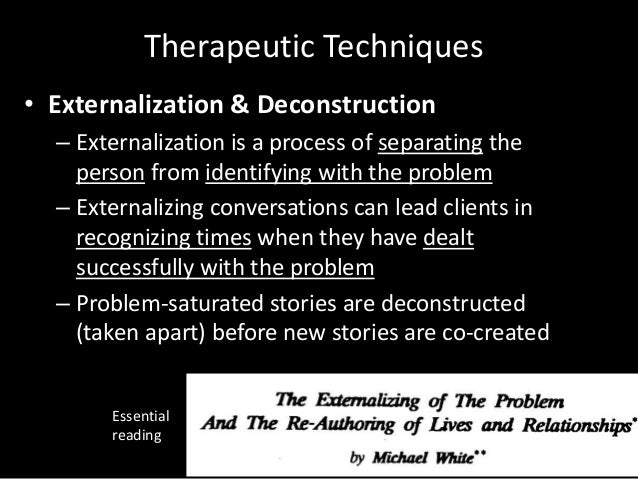 Therapeutic Techniques

• Externalization & Deconstruction

– Externalization is a process of separating the person from identifying with the problem

– Externalizing conversations can lead clients in recognizing times when they have dealt successfully with the problem

– Problem-saturated stories are deconstructed (taken apart) before new stories are co-created

Essential reading

The Externalizing of The Problem And The Re-Authoring of Lives and Relationships*

by Michael White**